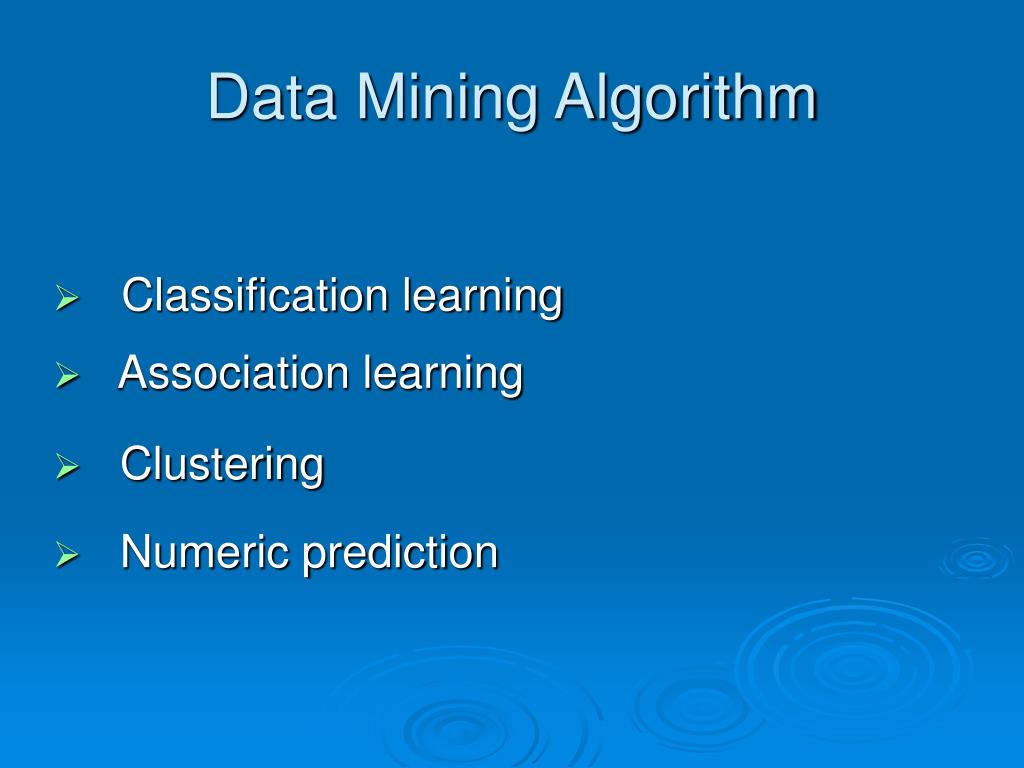 Data Mining Algorithm

➢ Classification learning
➢ Association learning
➢ Clustering
➢ Numeric prediction